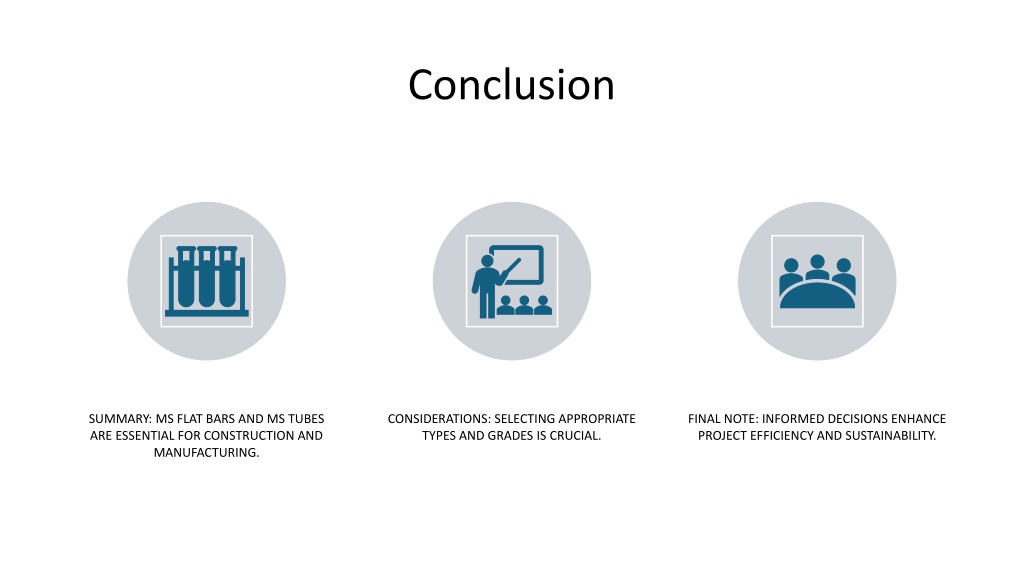 Conclusion

SUMMARY: MS FLAT BARS AND MS TUBES ARE ESSENTIAL FOR CONSTRUCTION AND MANUFACTURING.

CONSIDERATIONS: SELECTING APPROPRIATE TYPES AND GRADES IS CRUCIAL.

FINAL NOTE: INFORMED DECISIONS ENHANCE PROJECT EFFICIENCY AND SUSTAINABILITY.